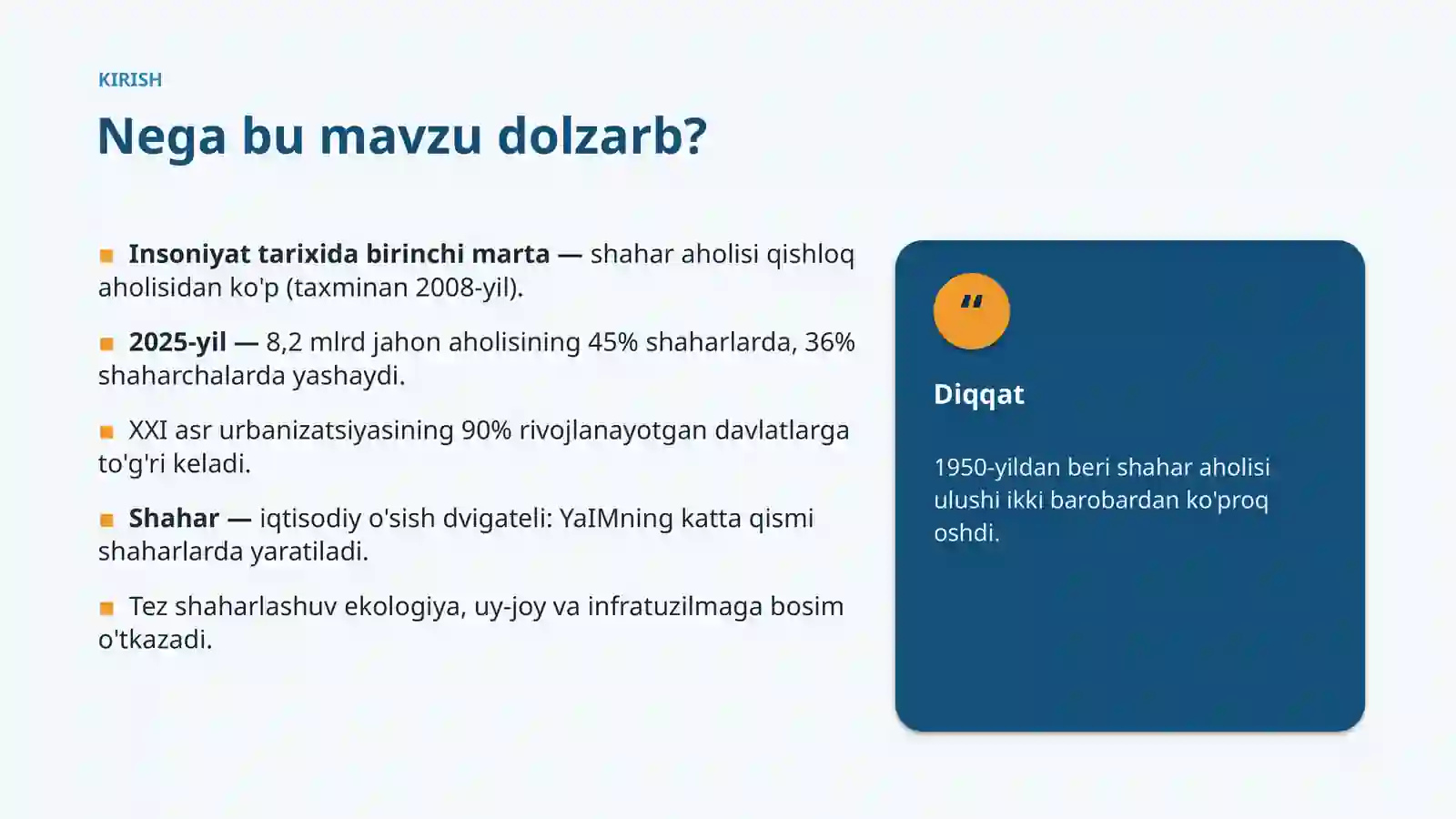 KIRISH

Nega bu mavzu dolzarb?

Insoniyat tarixida birinchi marta — shahar aholisi qishloq aholisidan ko'p (taxminan 2008-yil).

2025-yil — 8,2 mlrd jahon aholisining 45% shaharlarda, 36% shaharchalarda yashaydi.

XXI asr urbanizatsiyasining 90% rivojlanayotgan davlatlarga to'g'ri keladi.

Shahar — iqtisodiy o'sish dvigateli: YaIMning katta qismi shaharlarda yaratiladi.

Tez shaharlashuv ekologiya, uy-joy va infratuzilmaga bosim o'tkazadi.

"

Diqqat

1950-yildan beri shahar aholisi ulushi ikki barobardan ko'proq oshdi.